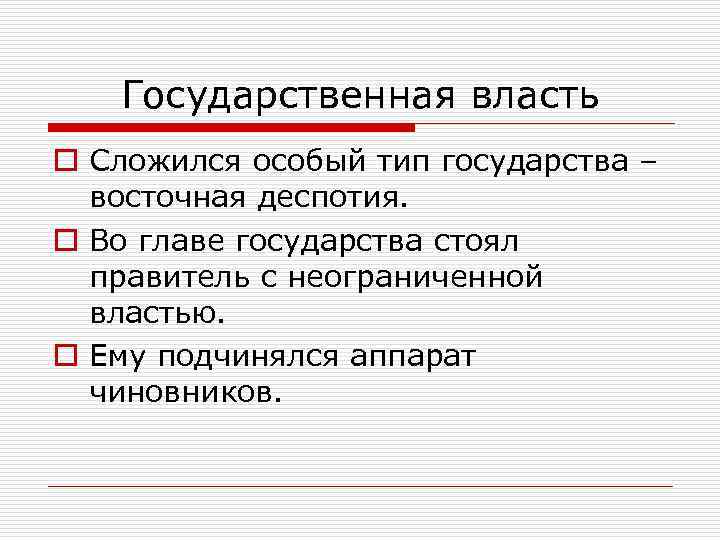 Государственная власть

Сложился особый тип государства – восточная деспотия.

Во главе государства стоял правитель с неограниченной властью.

Ему подчинялся аппарат чиновников.